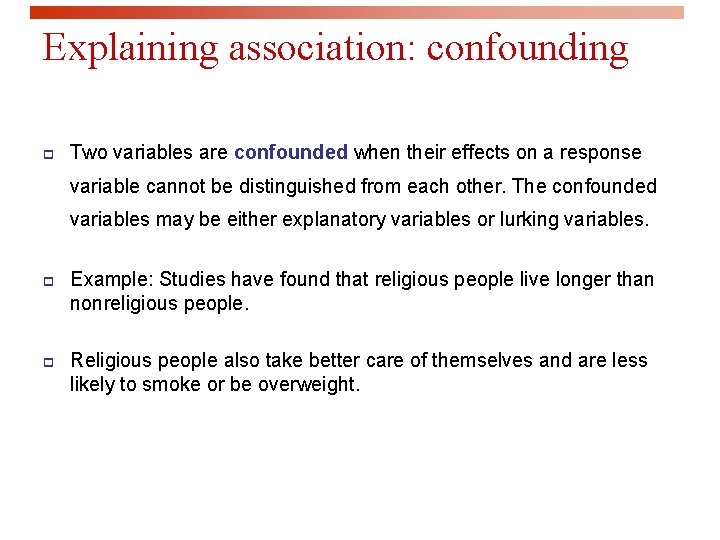 Explaining association: confounding

Two variables are confounded when their effects on a response variable cannot be distinguished from each other. The confounded variables may be either explanatory variables or lurking variables.

Example: Studies have found that religious people live longer than nonreligious people.

Religious people also take better care of themselves and are less likely to smoke or be overweight.